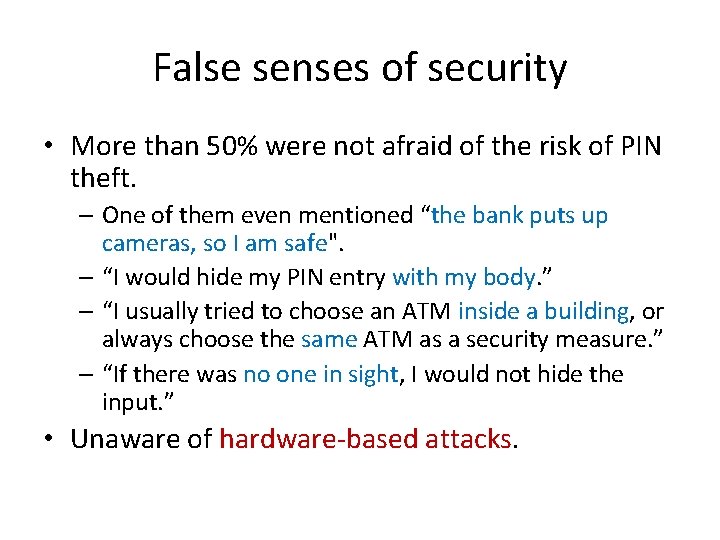 False senses of security

• More than 50% were not afraid of the risk of PIN theft.

– One of them even mentioned “the bank puts up cameras, so I am safe".

– “I would hide my PIN entry with my body.”

– “I usually tried to choose an ATM inside a building, or always choose the same ATM as a security measure.”

– “If there was no one in sight, I would not hide the input.”

• Unaware of hardware-based attacks.